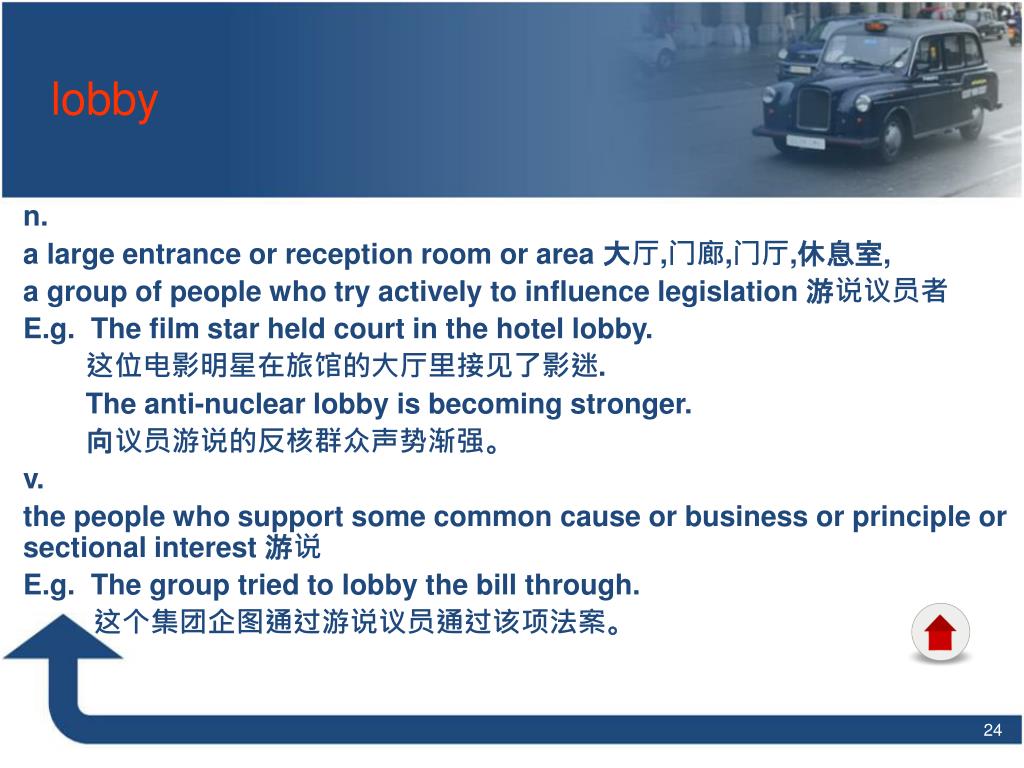 lobby

n.

a large entrance or reception room or area 大厅,门廊,门厅,休息室,

a group of people who try actively to influence legislation 游说议员者

E.g. The film star held court in the hotel lobby.

这位电影明星在旅馆的大厅里接见了影迷.

The anti-nuclear lobby is becoming stronger.

向议员游说的反核群众声势渐强。

v.

the people who support some common cause or business or principle or sectional interest 游说

E.g. The group tried to lobby the bill through.

这个集团企图通过游说议员通过该项法案。

24